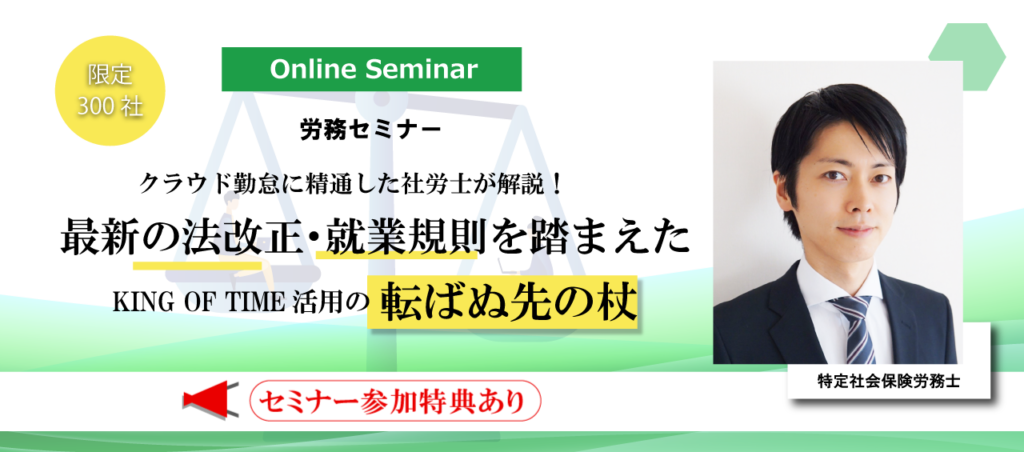 限定
300社

Online Seminar

労務セミナー

クラウド勤怠に精通した社労士が解説！

最新の法改正・就業規則を踏まえた

KING OF TIME 活用の 転ばぬ先の杖

セミナー参加特典あり

特定社会保険労務士